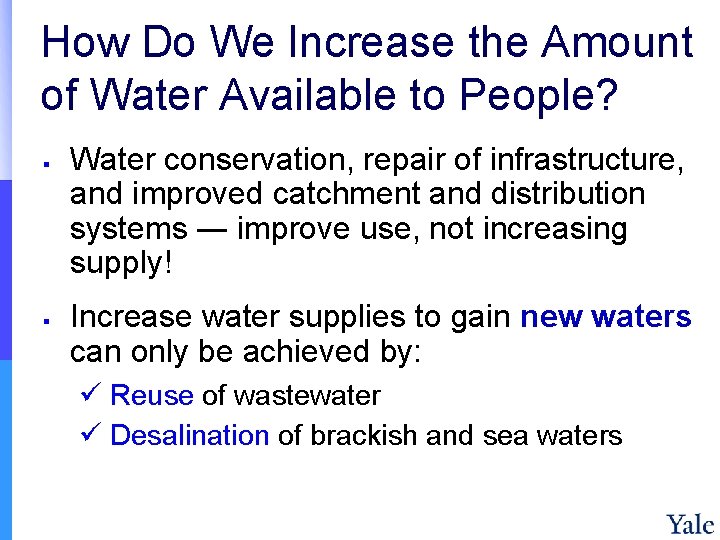 How Do We Increase the Amount of Water Available to People?

▪ Water conservation, repair of infrastructure, and improved catchment and distribution systems — improve use, not increasing supply!

▪ Increase water supplies to gain new waters can only be achieved by:

✓ Reuse of wastewater

✓ Desalination of brackish and sea waters

Yale